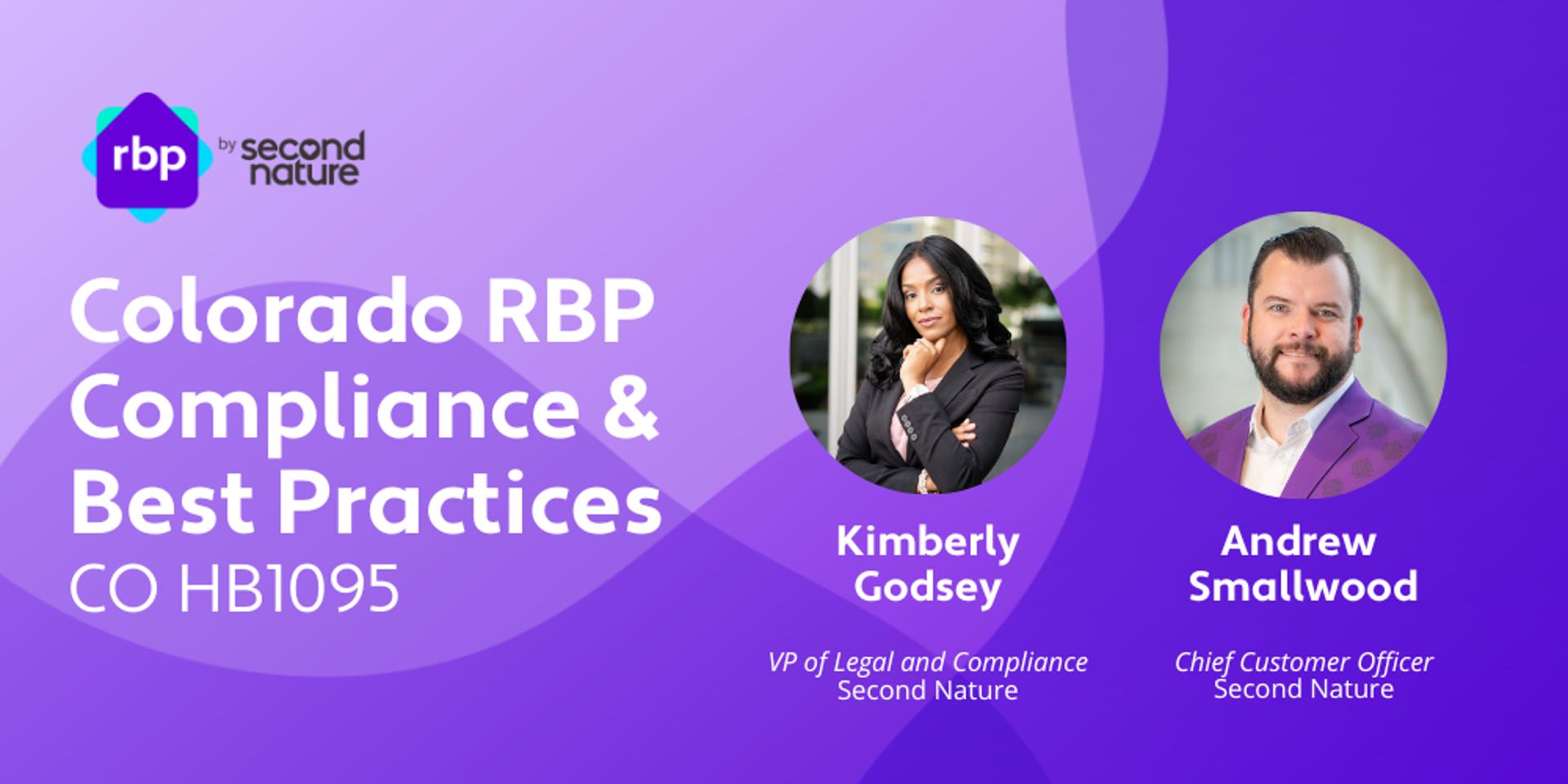 rbp by second nature

Colorado RBP Compliance & Best Practices
CO HB1095

Kimberly Godsey
VP of Legal and Compliance
Second Nature

Andrew Smallwood
Chief Customer Officer
Second Nature